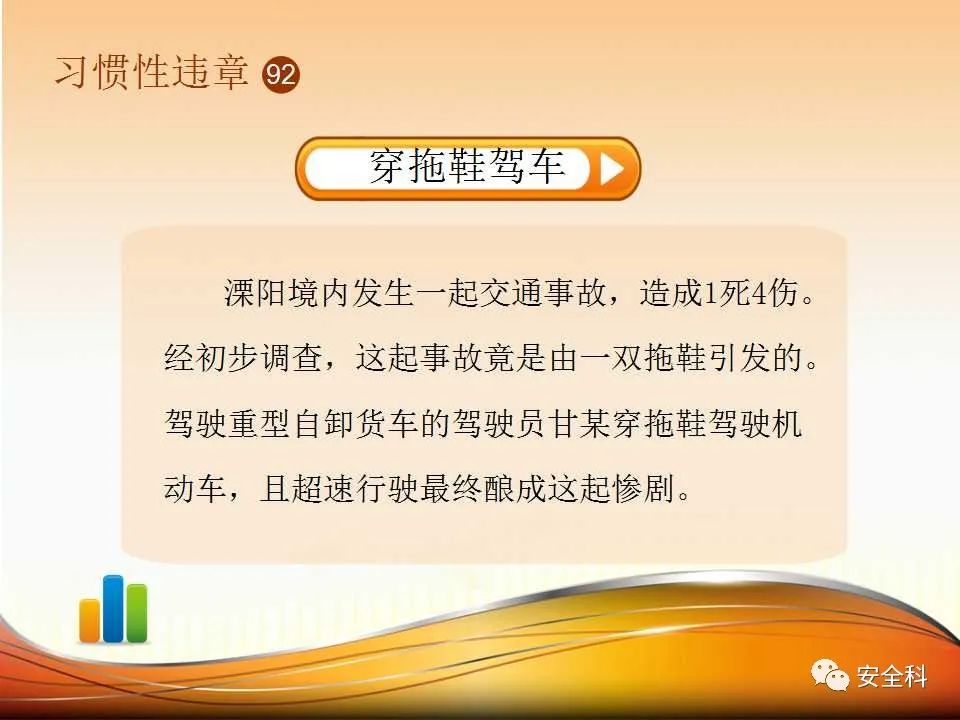 习惯性违章 92

穿拖鞋驾车

溧阳境内发生一起交通事故，造成1死4伤。经初步调查，这起事故竟是由一双拖鞋引发的。驾驶重型自卸货车的驾驶员甘某穿拖鞋驾驶机动车，且超速行驶最终酿成这起惨剧。

安全科